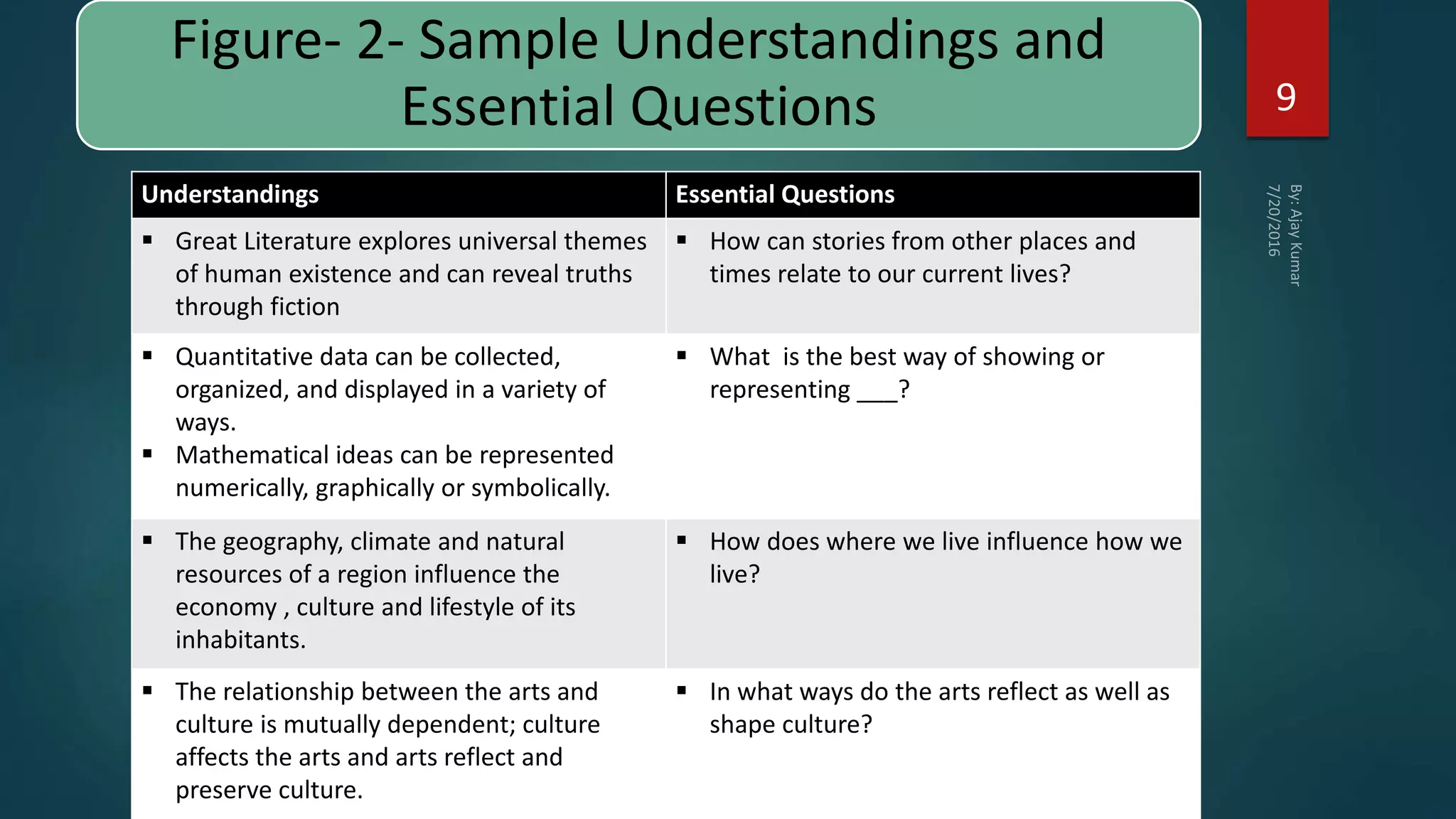 Figure- 2- Sample Understandings and Essential Questions

9

By: Ajay Kumar
7/20/2016

| Understandings | Essential Questions |
|---|---|
| ▪ Great Literature explores universal themes of human existence and can reveal truths through fiction | ▪ How can stories from other places and times relate to our current lives? |
| ▪ Quantitative data can be collected, organized, and displayed in a variety of ways. ▪ Mathematical ideas can be represented numerically, graphically or symbolically. | ▪ What is the best way of showing or representing ___? |
| ▪ The geography, climate and natural resources of a region influence the economy , culture and lifestyle of its inhabitants. | ▪ How does where we live influence how we live? |
| ▪ The relationship between the arts and culture is mutually dependent; culture affects the arts and arts reflect and preserve culture. | ▪ In what ways do the arts reflect as well as shape culture? |